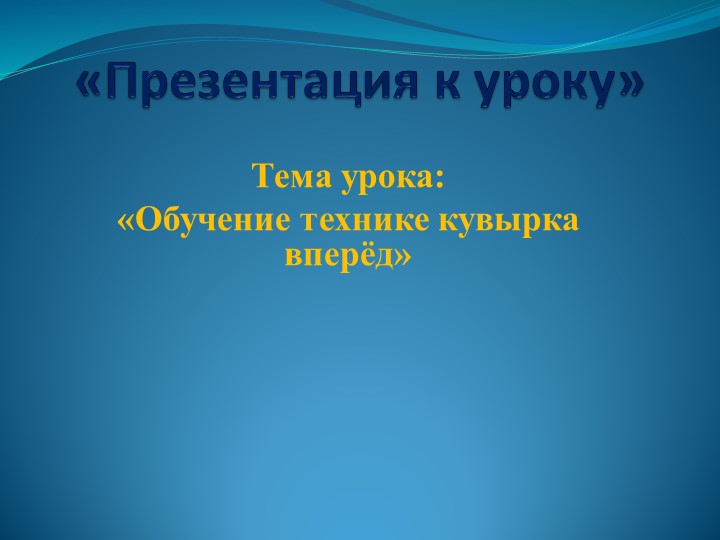 «Презентация к уроку»

Тема урока:
«Обучение технике кувырка вперёд»